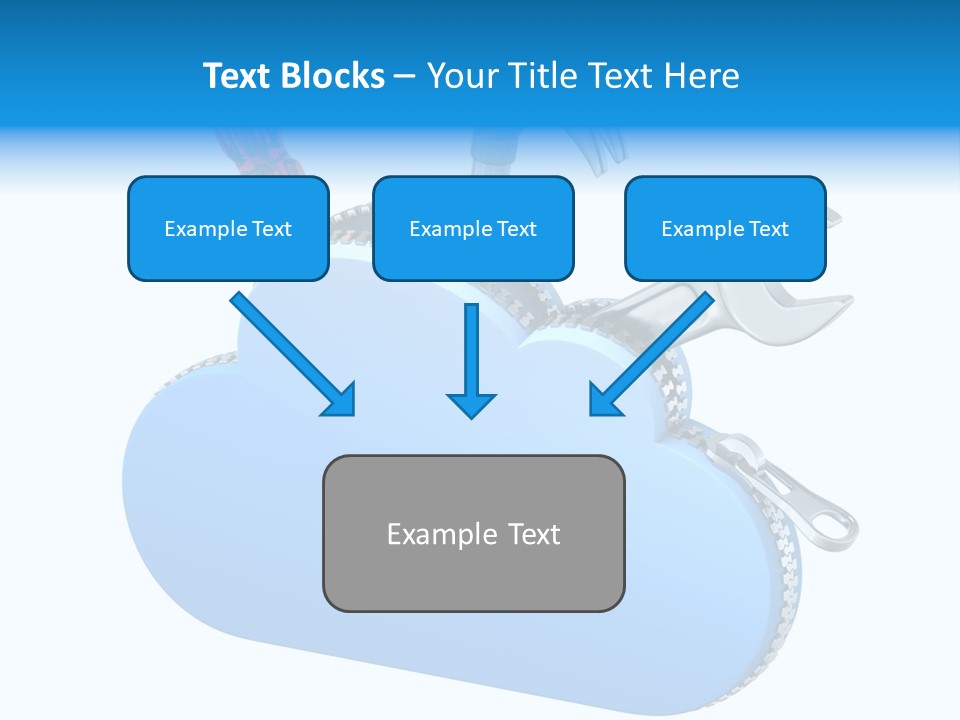 Text Blocks – Your Title Text Here

Example Text

Example Text

Example Text

Example Text